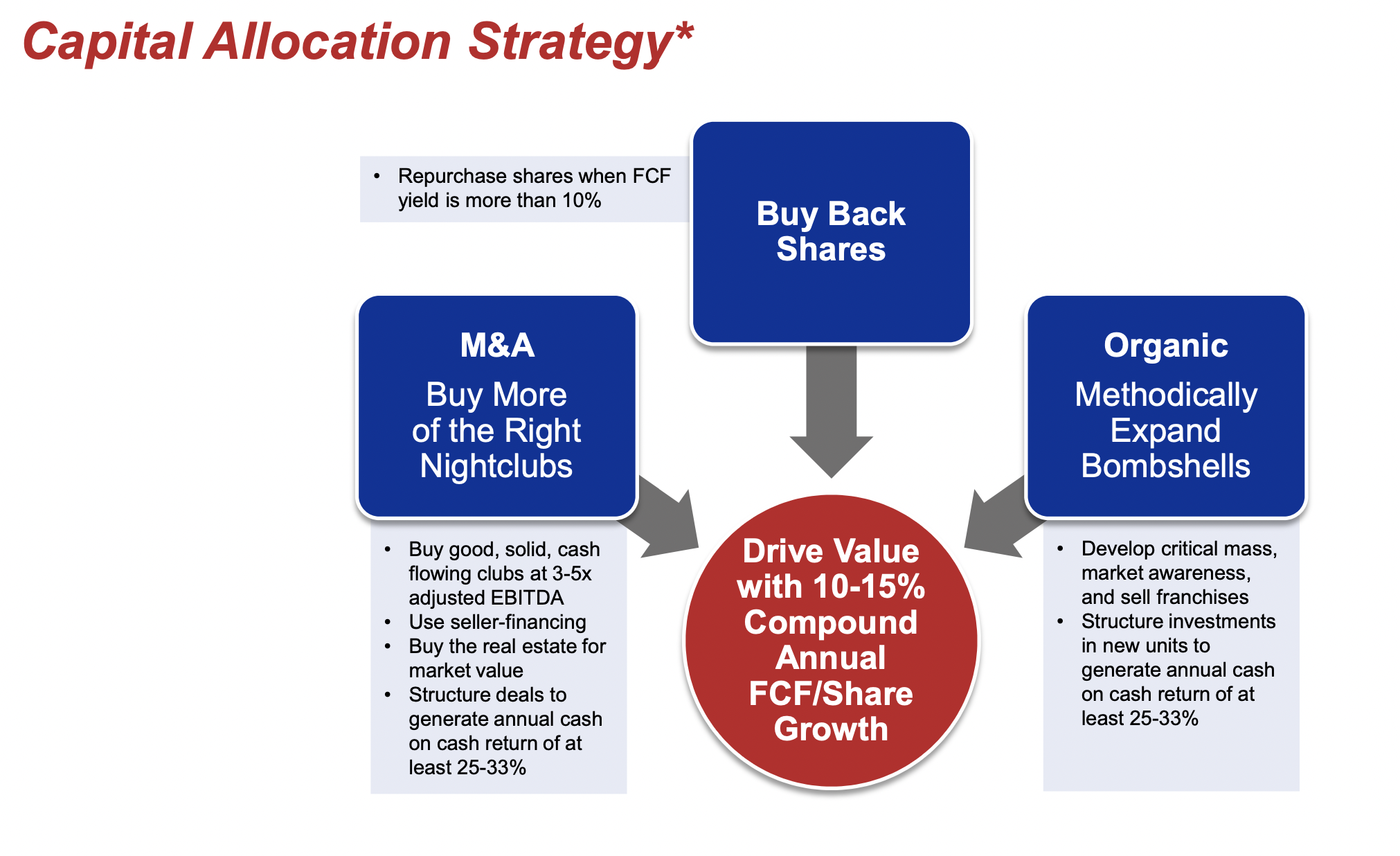 Capital Allocation Strategy*

• Repurchase shares when FCF yield is more than 10%

Buy Back Shares

M&A

Buy More of the Right Nightclubs

• Buy good, solid, cash flowing clubs at 3-5x adjusted EBITDA
• Use seller-financing
• Buy the real estate for market value
• Structure deals to generate annual cash on cash return of at least 25-33%

Drive Value with 10-15% Compound Annual FCF/Share Growth

Organic

Methodically Expand Bombshells

• Develop critical mass, market awareness, and sell franchises
• Structure investments in new units to generate annual cash on cash return of at least 25-33%